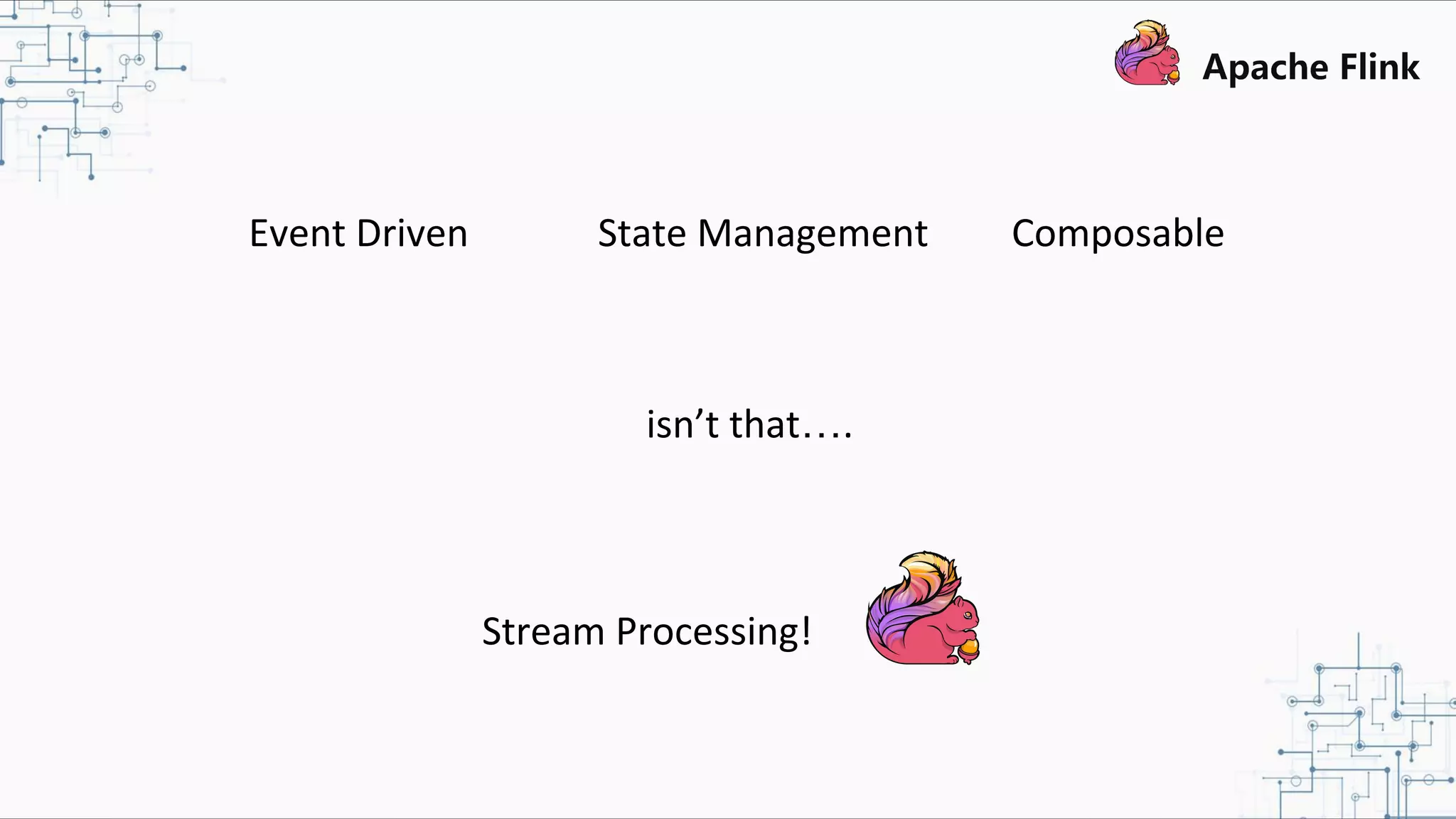 Apache Flink

Event Driven

State Management

Composable

isn’t that….

Stream Processing!